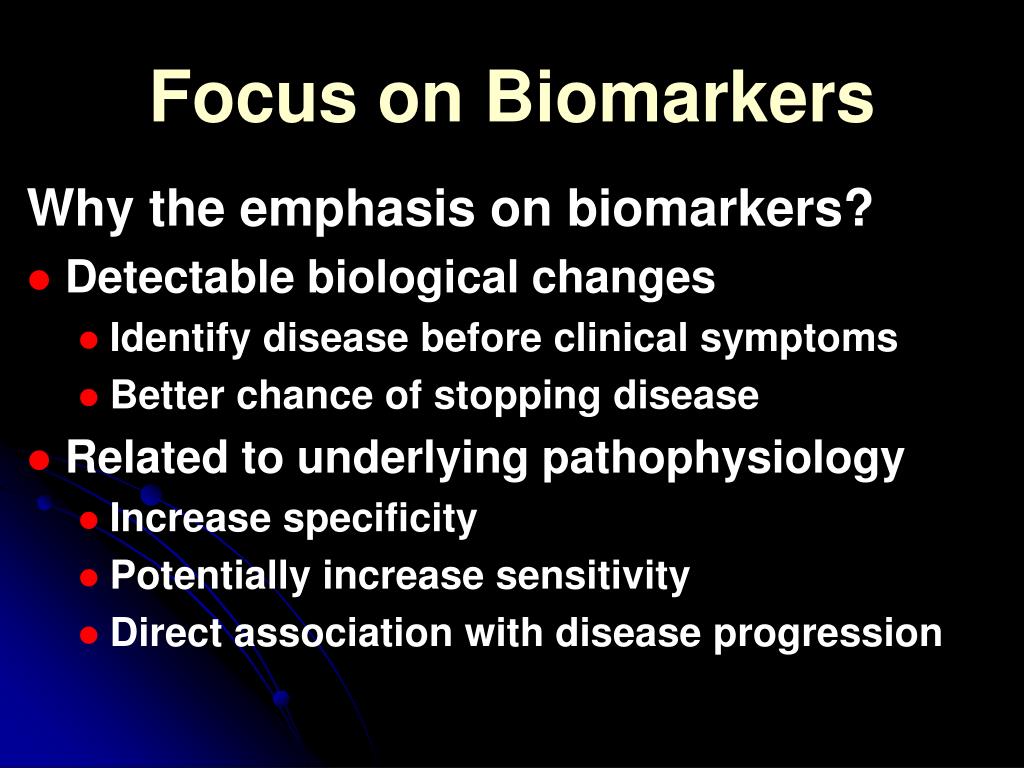 Focus on Biomarkers

Why the emphasis on biomarkers?

- Detectable biological changes
  - Identify disease before clinical symptoms
  - Better chance of stopping disease
- Related to underlying pathophysiology
  - Increase specificity
  - Potentially increase sensitivity
  - Direct association with disease progression